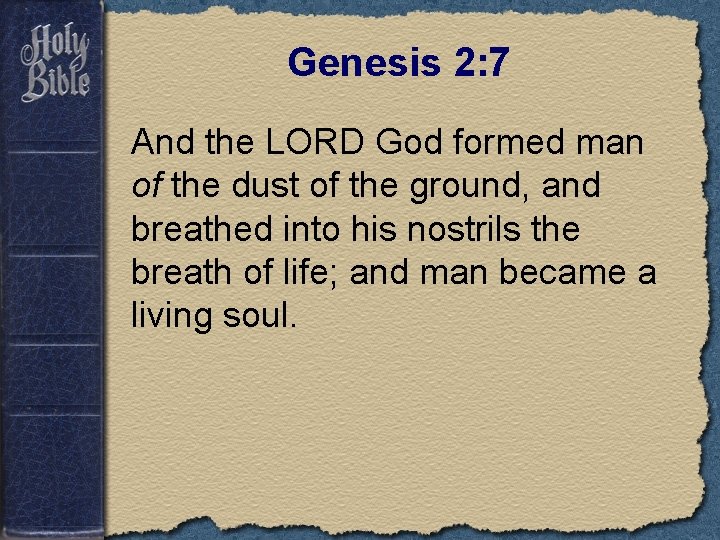 Holy Bible

Genesis 2:7

And the LORD God formed man of the dust of the ground, and breathed into his nostrils the breath of life; and man became a living soul.